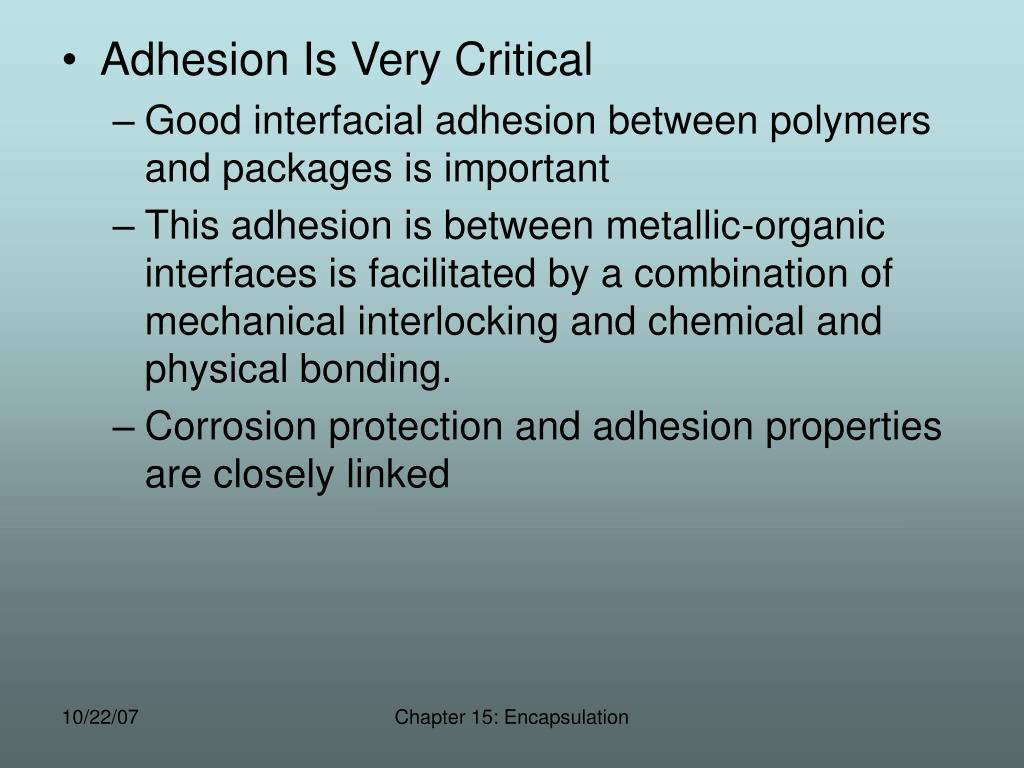 • Adhesion Is Very Critical

– Good interfacial adhesion between polymers and packages is important

– This adhesion is between metallic-organic interfaces is facilitated by a combination of mechanical interlocking and chemical and physical bonding.

– Corrosion protection and adhesion properties are closely linked

10/22/07

Chapter 15: Encapsulation